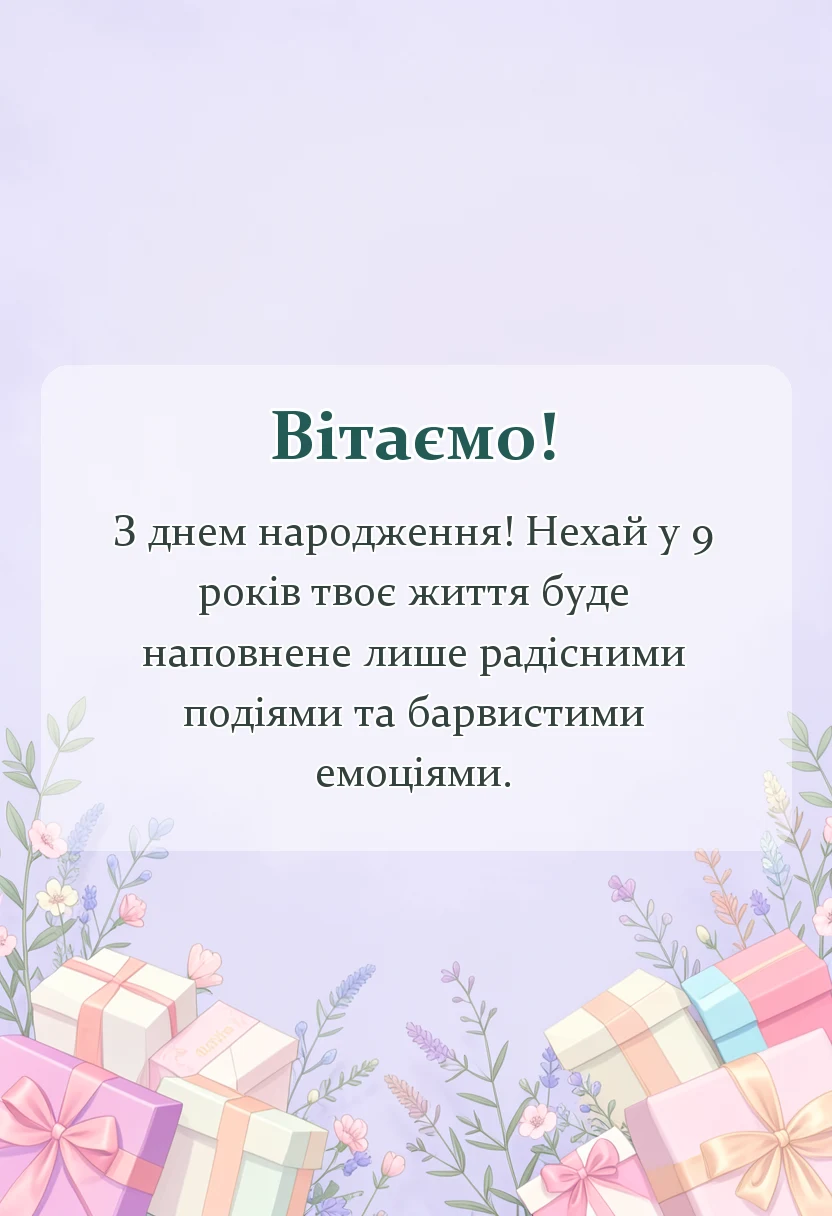 Вітаємо!

З днем народження! Нехай у 9 років твоє життя буде наповнене лише радісними подіями та барвистими емоціями.